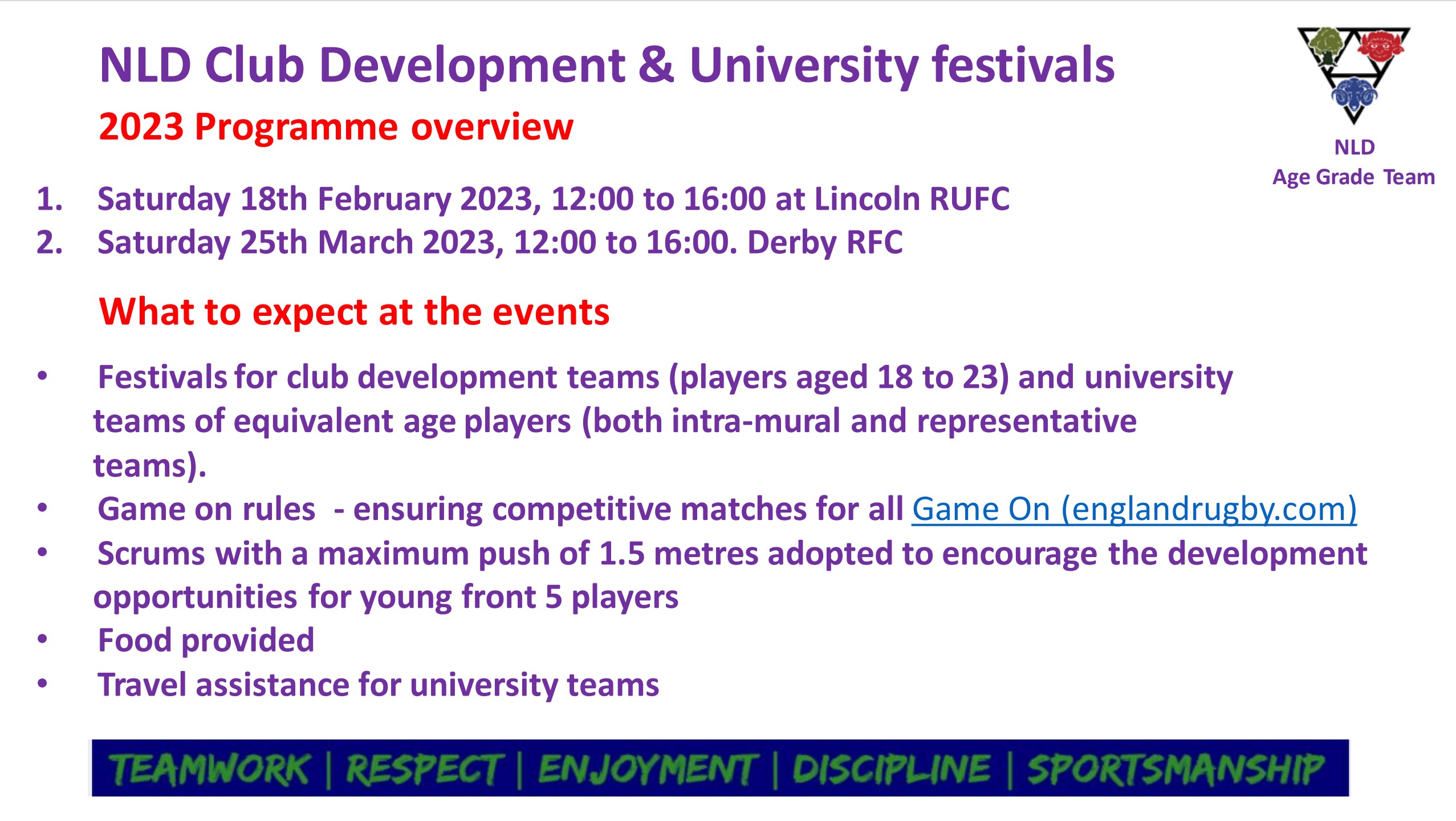 NLD Club Development & University festivals

2023 Programme overview

NLD
Age Grade Team

1. Saturday 18th February 2023, 12:00 to 16:00 at Lincoln RUFC
2. Saturday 25th March 2023, 12:00 to 16:00. Derby RFC

What to expect at the events

• Festivals for club development teams (players aged 18 to 23) and university teams of equivalent age players (both intra-mural and representative teams).
• Game on rules - ensuring competitive matches for all Game On (englandrugby.com)
• Scrums with a maximum push of 1.5 metres adopted to encourage the development opportunities for young front 5 players
• Food provided
• Travel assistance for university teams

TEAMWORK | RESPECT | ENJOYMENT | DISCIPLINE | SPORTSMANSHIP